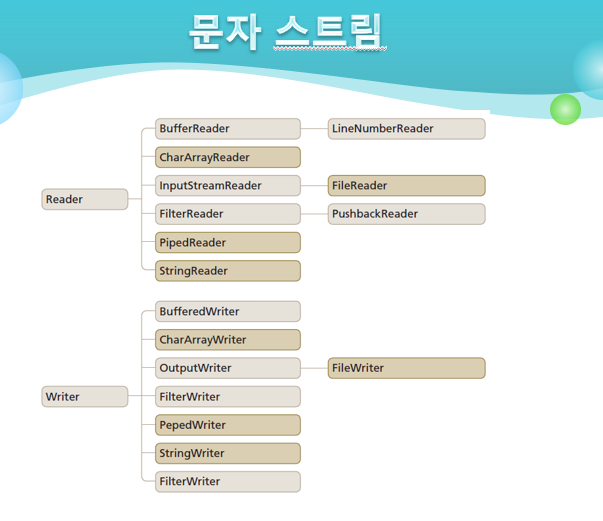 문자 스트림

Reader

BufferReader

LineNumberReader

CharArrayReader

InputStreamReader

FileReader

FilterReader

PushbackReader

PipedReader

StringReader

Writer

BufferedWriter

CharArrayWriter

OutputWriter

FileWriter

FilterWriter

PepedWriter

StringWriter

FilterWriter